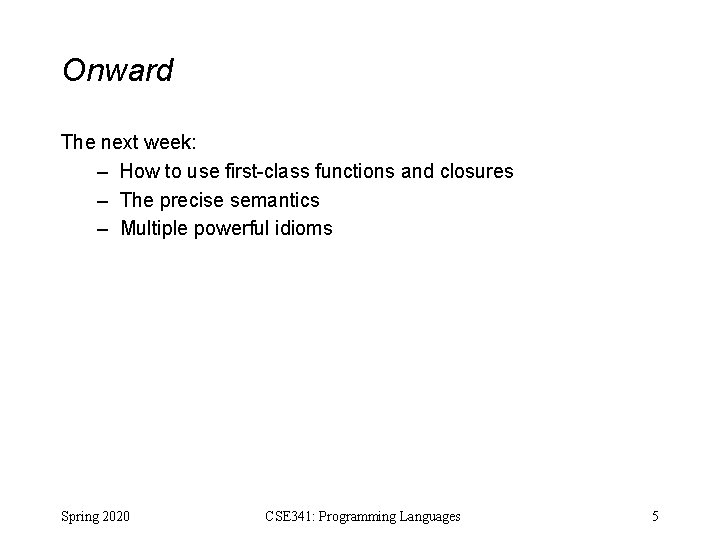 Onward

The next week:
– How to use first-class functions and closures
– The precise semantics
– Multiple powerful idioms

Spring 2020 CSE341: Programming Languages 5